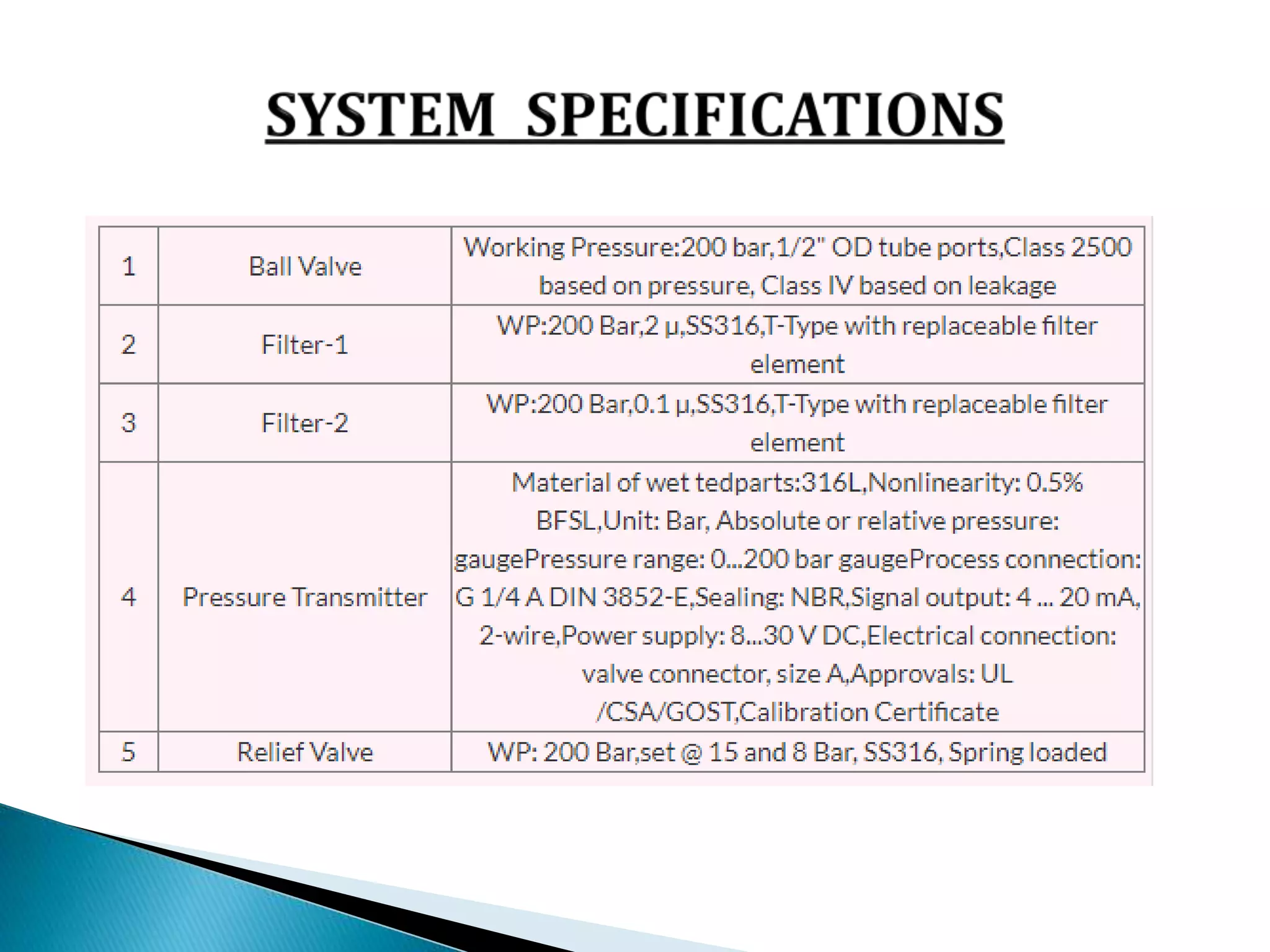 SYSTEM SPECIFICATIONS

| 1 | Ball Valve | Working Pressure:200 bar,1/2" OD tube ports,Class 2500 based on pressure, Class IV based on leakage |
|---|---|---|
| 2 | Filter-1 | WP:200 Bar,2 μ,SS316,T-Type with replaceable filter element |
| 3 | Filter-2 | WP:200 Bar,0.1 μ,SS316,T-Type with replaceable filter element |
| 4 | Pressure Transmitter | Material of wet tedparts:316L,Nonlinearity: 0.5% BFSL,Unit: Bar, Absolute or relative pressure: gaugePressure range: 0...200 bar gaugeProcess connection: G 1/4 A DIN 3852-E,Sealing: NBR,Signal output: 4 ... 20 mA, 2-wire,Power supply: 8...30 V DC,Electrical connection: valve connector, size A,Approvals: UL /CSA/GOST,Calibration Certificate |
| 5 | Relief Valve | WP: 200 Bar,set @ 15 and 8 Bar, SS316, Spring loaded |